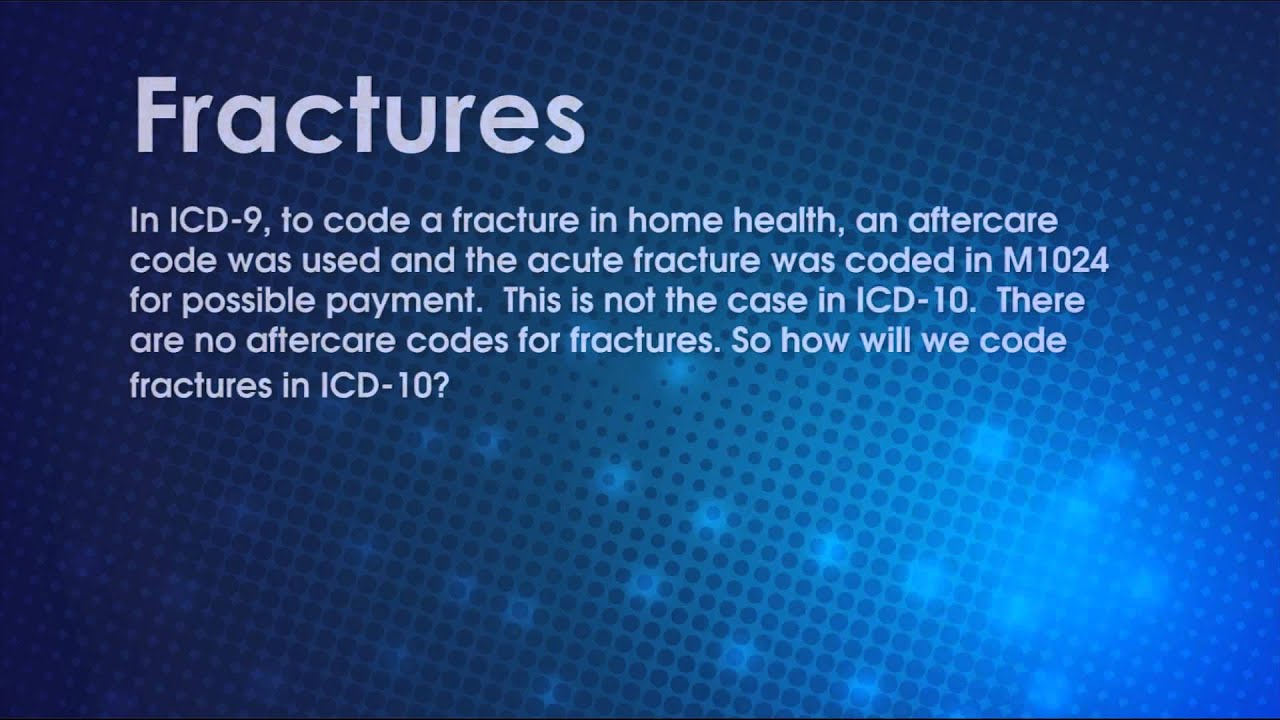 Fractures

In ICD-9, to code a fracture in home health, an aftercare code was used and the acute fracture was coded in M1024 for possible payment.  This is not the case in ICD-10.  There are no aftercare codes for fractures. So how will we code fractures in ICD-10?